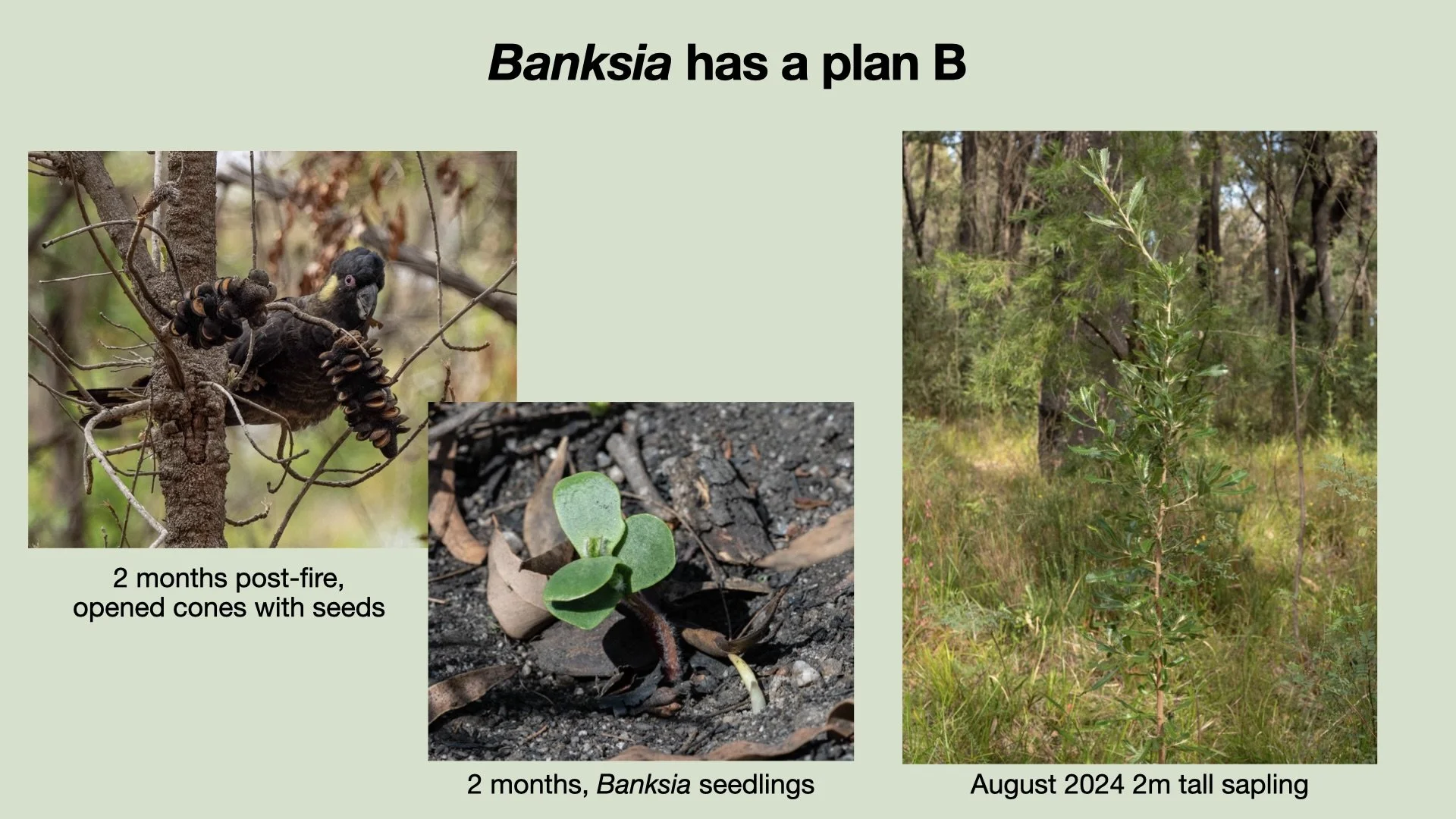 Banksia has a plan B

2 months post-fire, opened cones with seeds

2 months, Banksia seedlings

August 2024 2m tall sapling